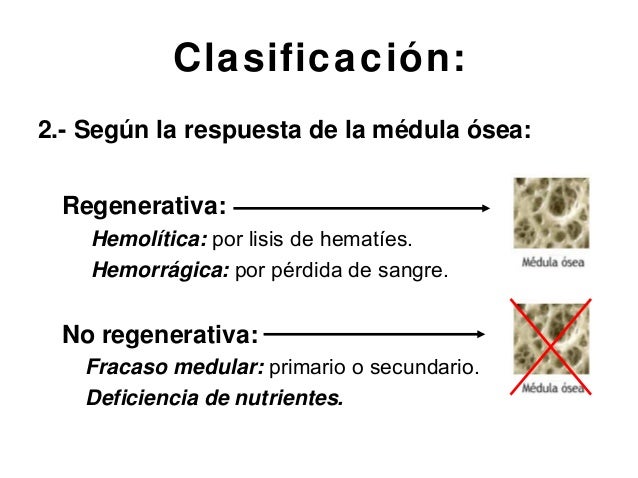 Clasificación:

2.- Según la respuesta de la médula ósea:

Regenerativa:

Hemolítica: por lisis de hematíes.

Hemorrágica: por pérdida de sangre.

Médula ósea

No regenerativa:

Fracaso medular: primario o secundario.

Deficiencia de nutrientes.

Médula ósea